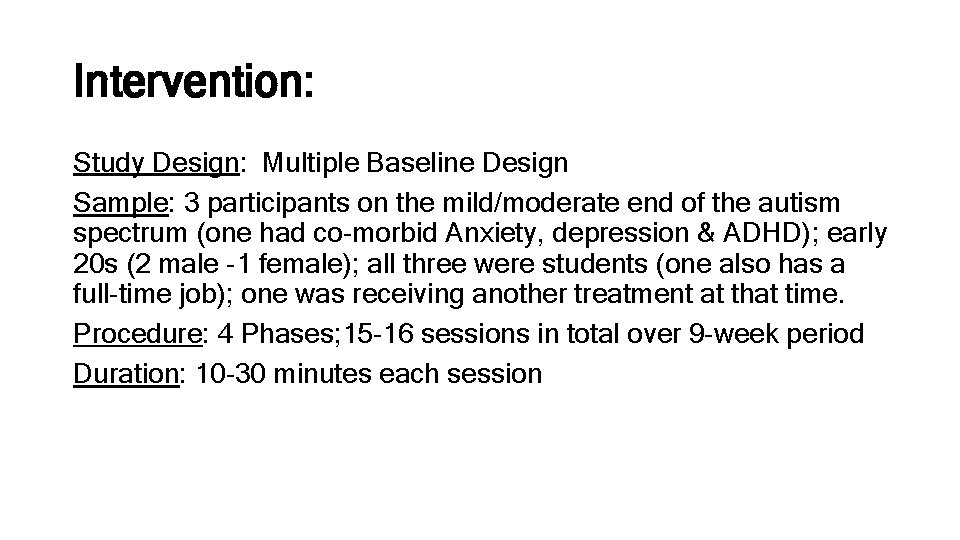 Intervention:

Study Design: Multiple Baseline Design

Sample: 3 participants on the mild/moderate end of the autism spectrum (one had co-morbid Anxiety, depression & ADHD); early 20s (2 male -1 female); all three were students (one also has a full-time job); one was receiving another treatment at that time.

Procedure: 4 Phases;15-16 sessions in total over 9-week period

Duration: 10-30 minutes each session